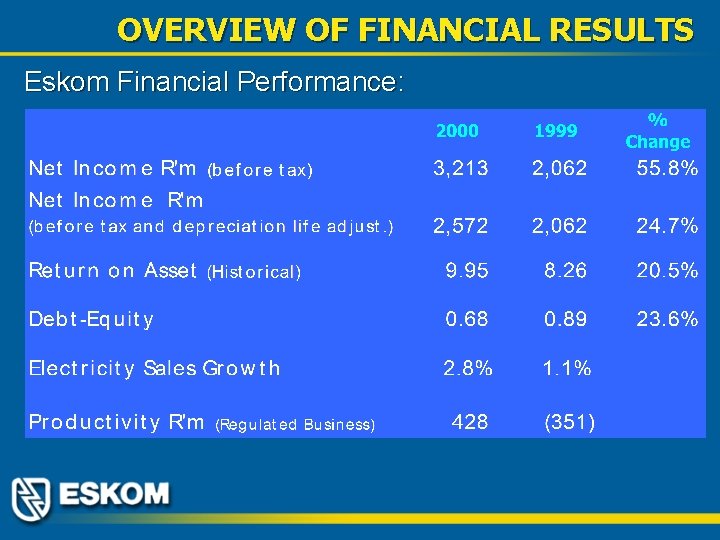 OVERVIEW OF FINANCIAL RESULTS

Eskom Financial Performance:

| | 2000 | 1999 | % Change |
|---|---|---|---|
| Net Income R'm (before tax) | 3,213 | 2,062 | 55.8% |
| Net Income R'm (before tax and depreciation life adjust.) | 2,572 | 2,062 | 24.7% |
| Return on Asset (Historical) | 9.95 | 8.26 | 20.5% |
| Debt-Equity | 0.68 | 0.89 | 23.6% |
| Electricity Sales Growth | 2.8% | 1.1% | |
| Productivity R'm (Regulated Business) | 428 | (351) | |

ESKOM